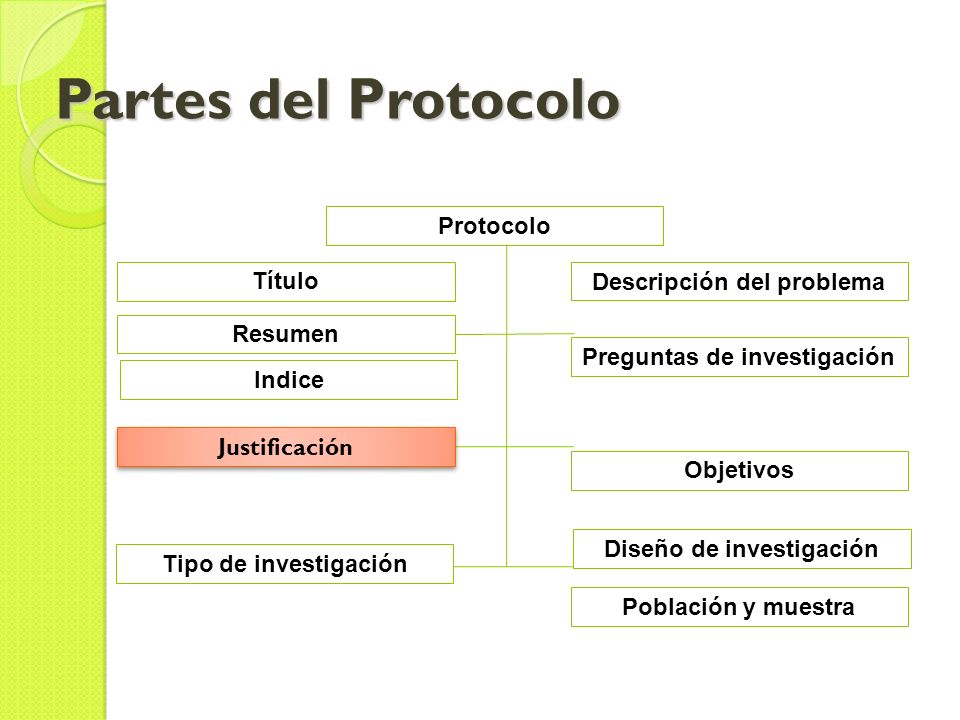 Partes del Protocolo

Protocolo

Título

Resumen

Indice

Justificación

Tipo de investigación

Descripción del problema

Preguntas de investigación

Objetivos

Diseño de investigación

Población y muestra